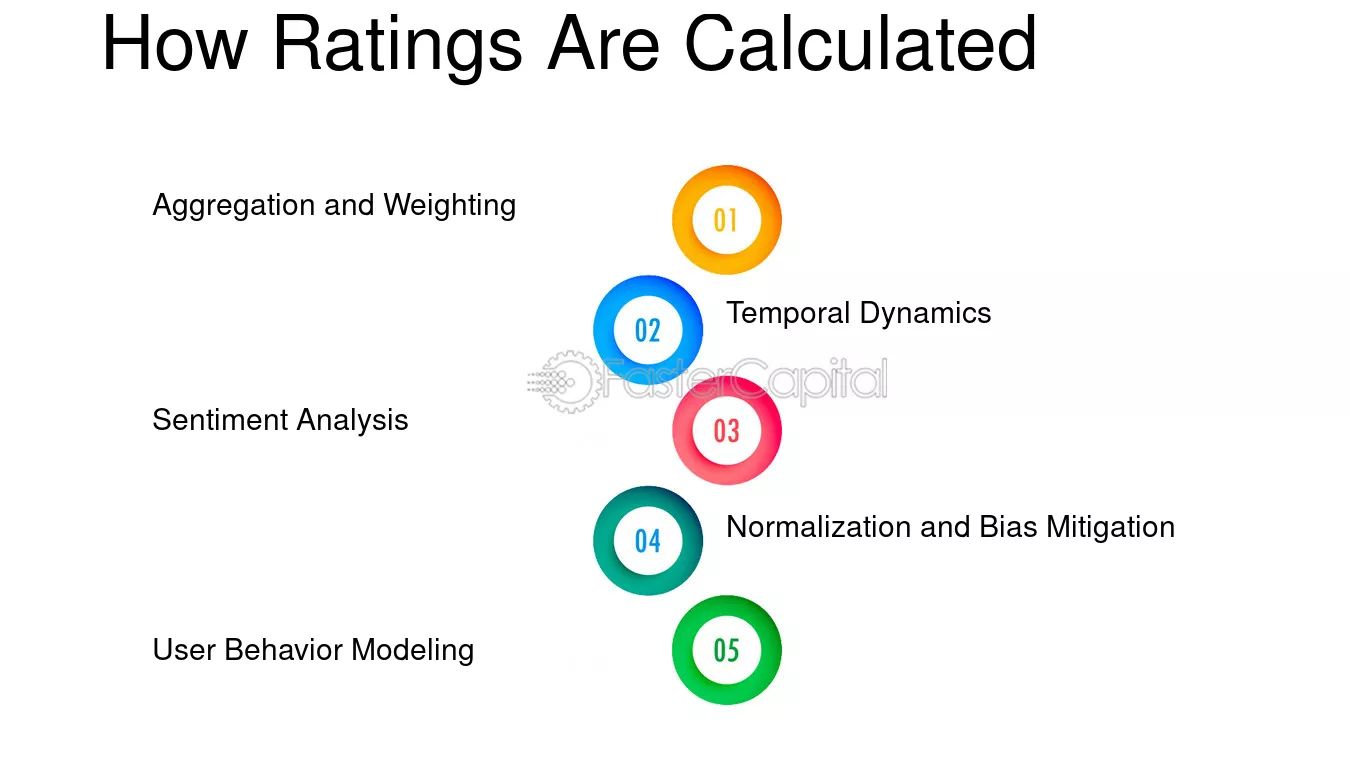 How Ratings Are Calculated

Aggregation and Weighting

01

02

Temporal Dynamics

FasterCapital

Sentiment Analysis

03

04

Normalization and Bias Mitigation

User Behavior Modeling

05